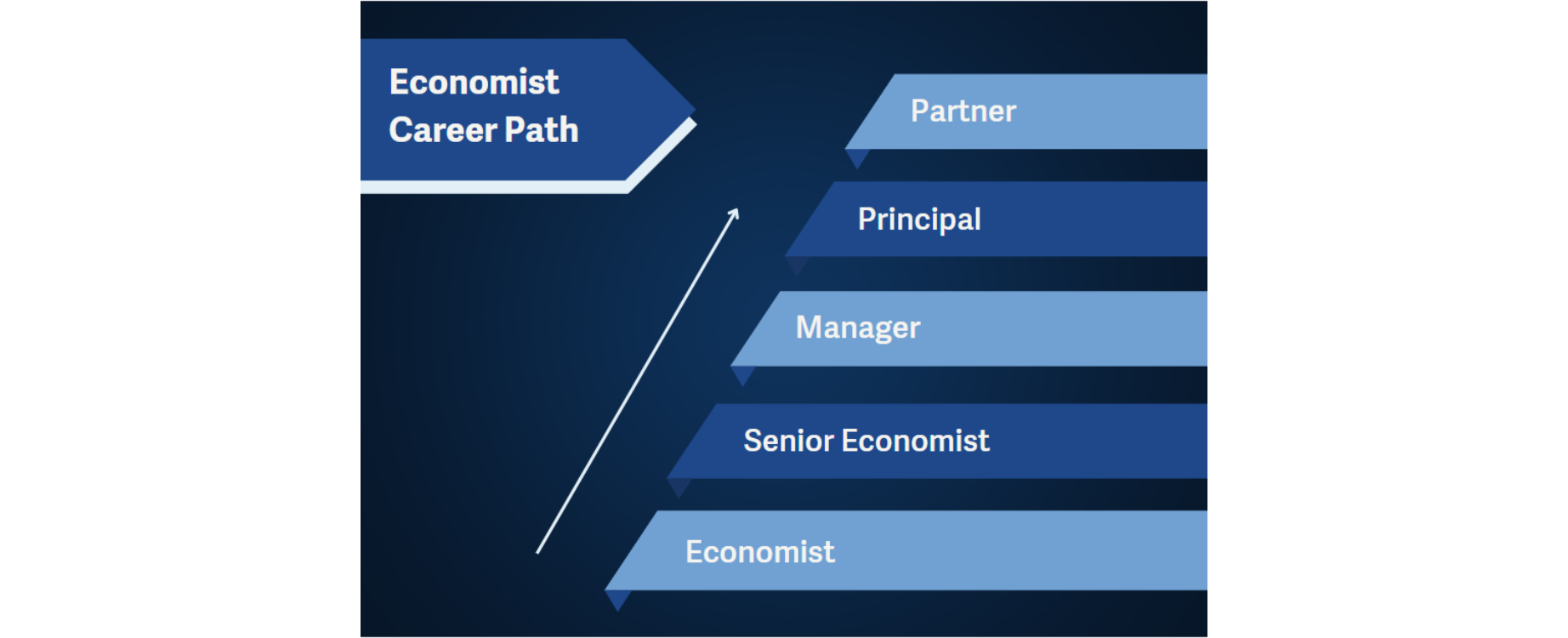 Economist Career Path

Partner

Principal

Manager

Senior Economist

Economist